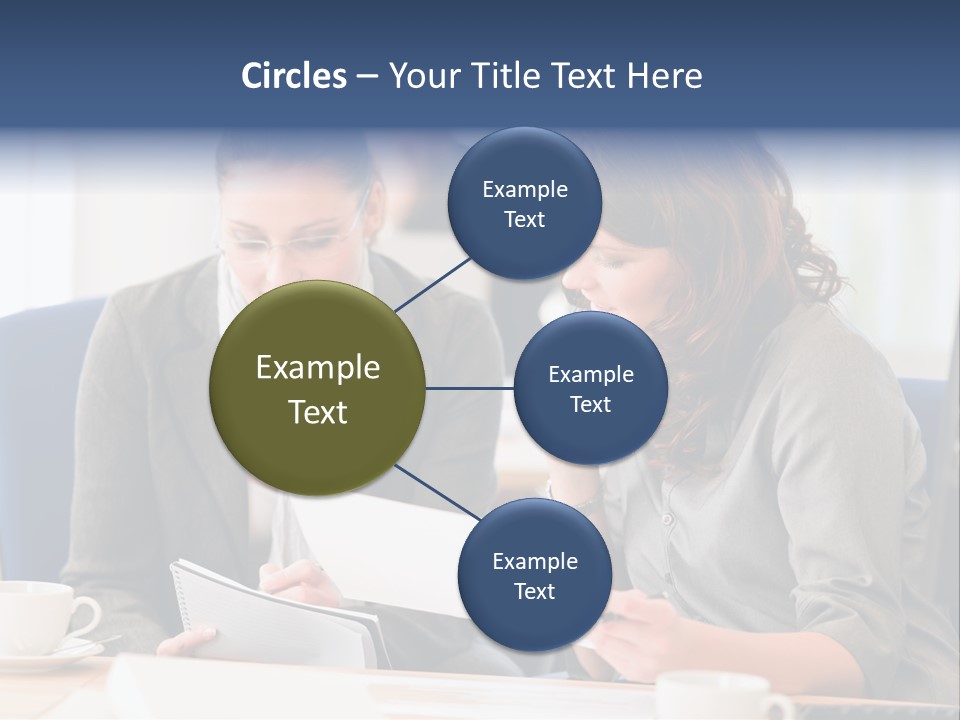 Circles – Your Title Text Here

Example Text

Example Text

Example Text

Example Text